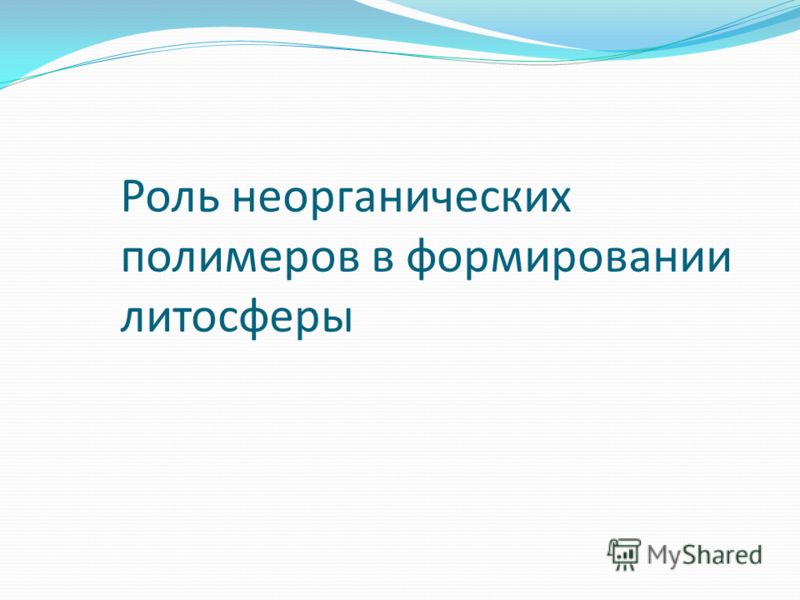 Роль неорганических полимеров в формировании литосферы

MyShared